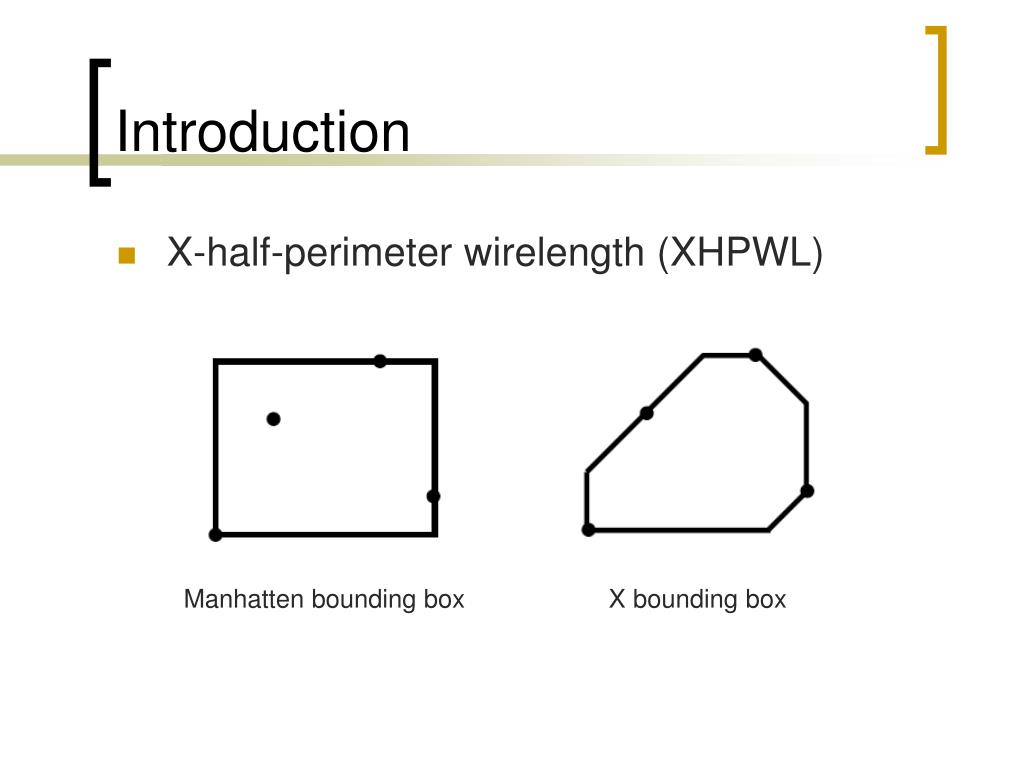 Introduction

X-half-perimeter wirelength (XHPWL)

Manhatten bounding box

X bounding box